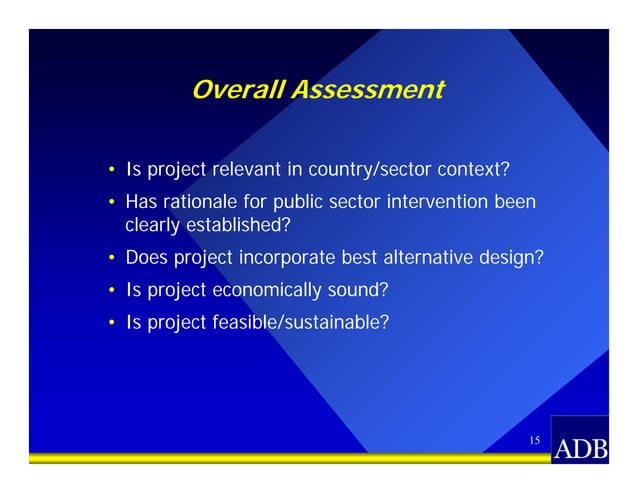 Overall Assessment

• Is project relevant in country/sector context?
• Has rationale for public sector intervention been clearly established?
• Does project incorporate best alternative design?
• Is project economically sound?
• Is project feasible/sustainable?

15

ADB